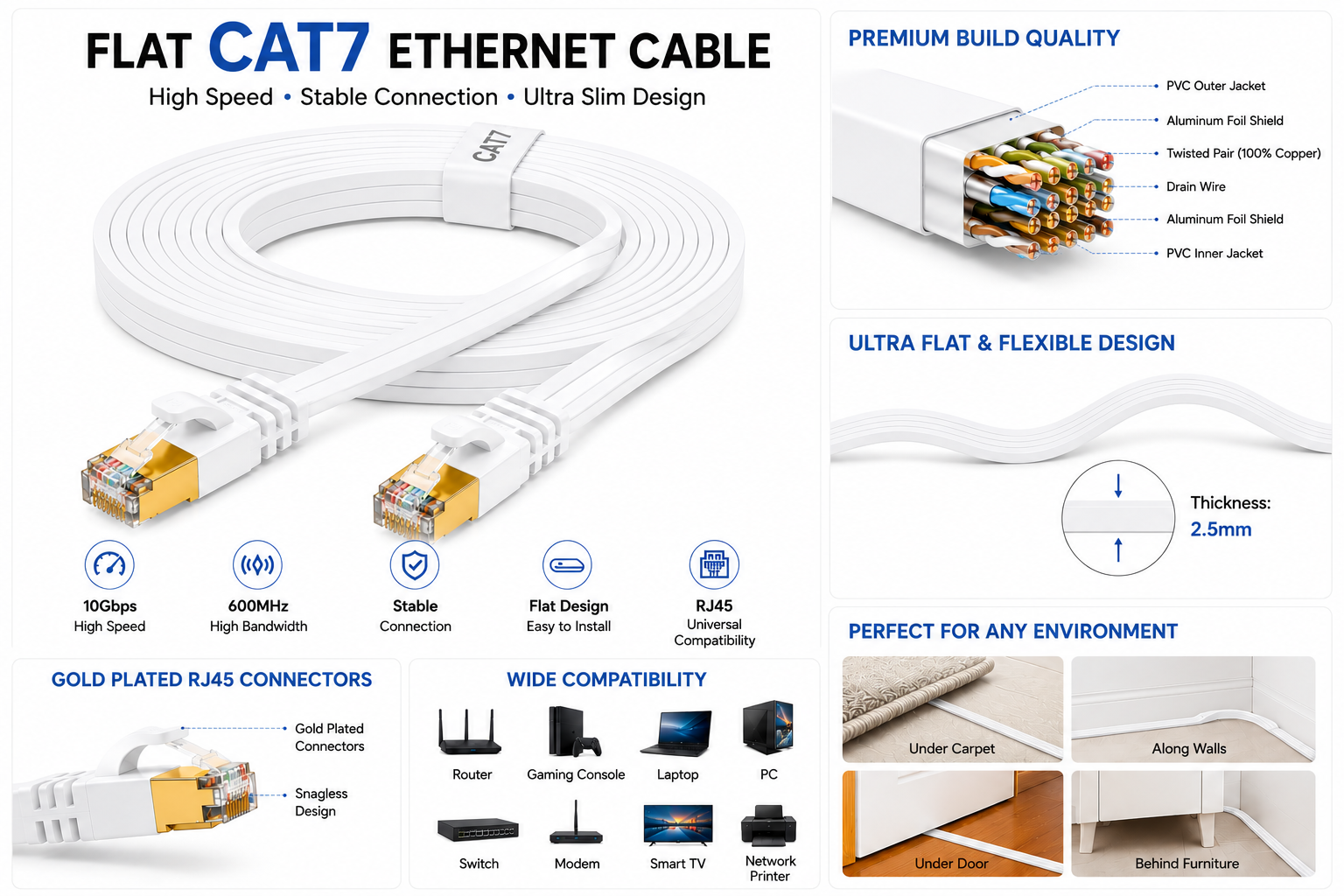 FLAT CAT7 ETHERNET CABLE
High Speed • Stable Connection • Ultra Slim Design

CAT7

10Gbps
High Speed

600MHz
High Bandwidth

Stable
Connection

Flat Design
Easy to Install

RJ45
Universal Compatibility

GOLD PLATED RJ45 CONNECTORS
Gold Plated Connectors
Snagless Design

WIDE COMPATIBILITY
Router
Gaming Console
Laptop
PC
Switch
Modem
Smart TV
Network Printer

PREMIUM BUILD QUALITY
PVC Outer Jacket
Aluminum Foil Shield
Twisted Pair (100% Copper)
Drain Wire
Aluminum Foil Shield
PVC Inner Jacket

ULTRA FLAT & FLEXIBLE DESIGN
Thickness:
2.5mm

PERFECT FOR ANY ENVIRONMENT
Under Carpet
Along Walls
Under Door
Behind Furniture